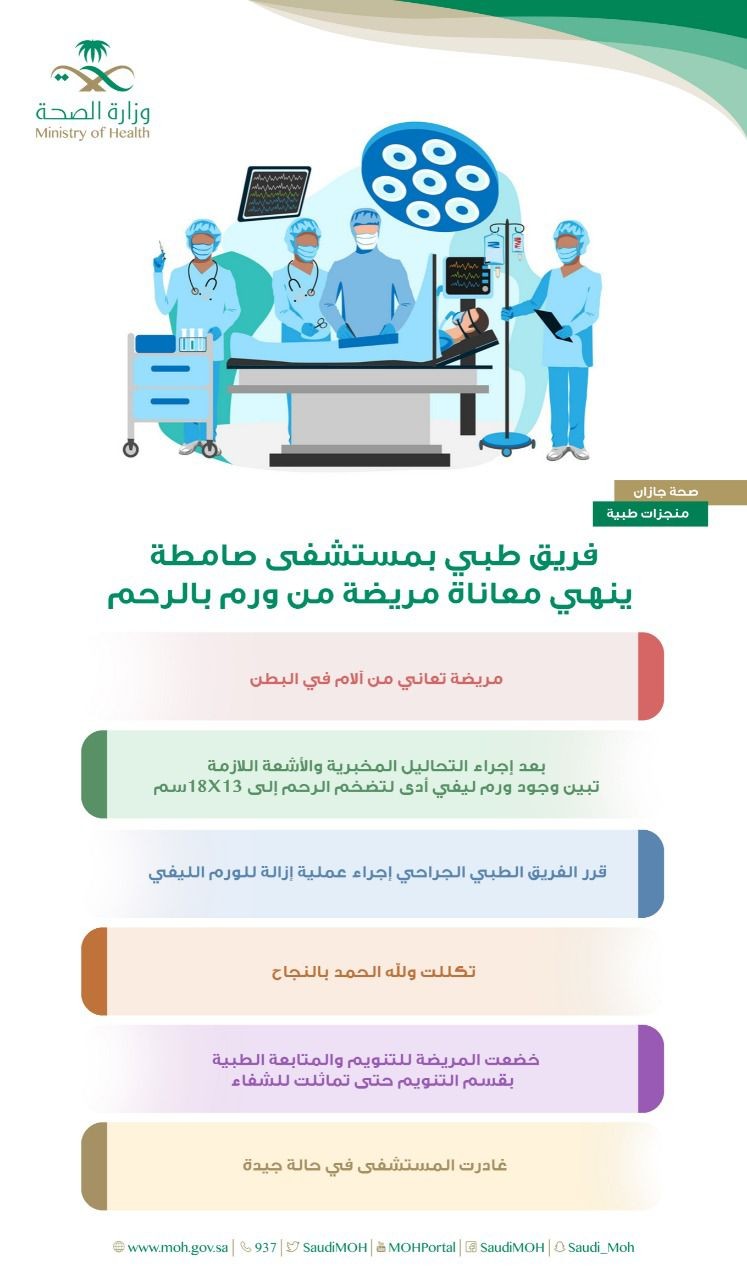 وزارة الصحة
Ministry of Health

صحة جازان
منجزات طبية

فريق طبي بمستشفى صامطة
ينهي معاناة مريضة من ورم بالرحم

مريضة تعاني من آلام في البطن

بعد إجراء التحاليل المخبرية والأشعة اللازمة
تبين وجود ورم ليفي أدى لتضخم الرحم إلى 18X13سم

قرر الفريق الطبي الجراحي إجراء عملية إزالة للورم الليفي

تكللت ولله الحمد بالنجاح

خضعت المريضة للتنويم والمتابعة الطبية
بقسم التنويم حتى تماثلت للشفاء

غادرت المستشفى في حالة جيدة

www.moh.gov.sa | 937 | SaudiMOH | MOHPortal | SaudiMOH | Saudi_Moh